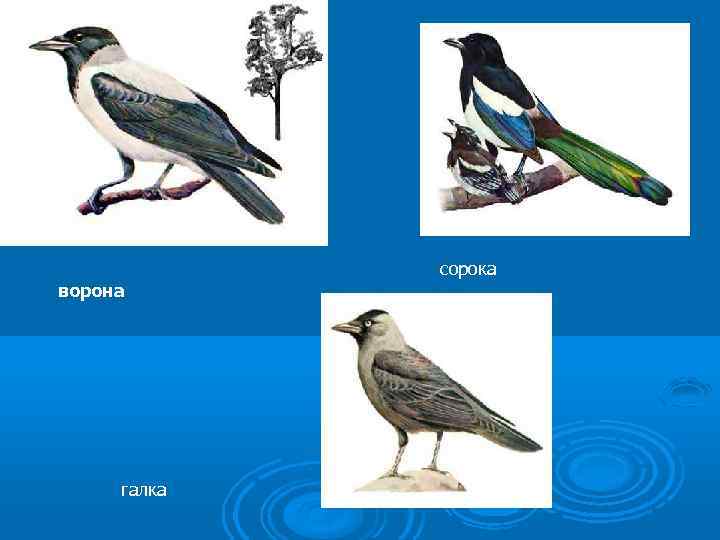 сорока

ворона

галка